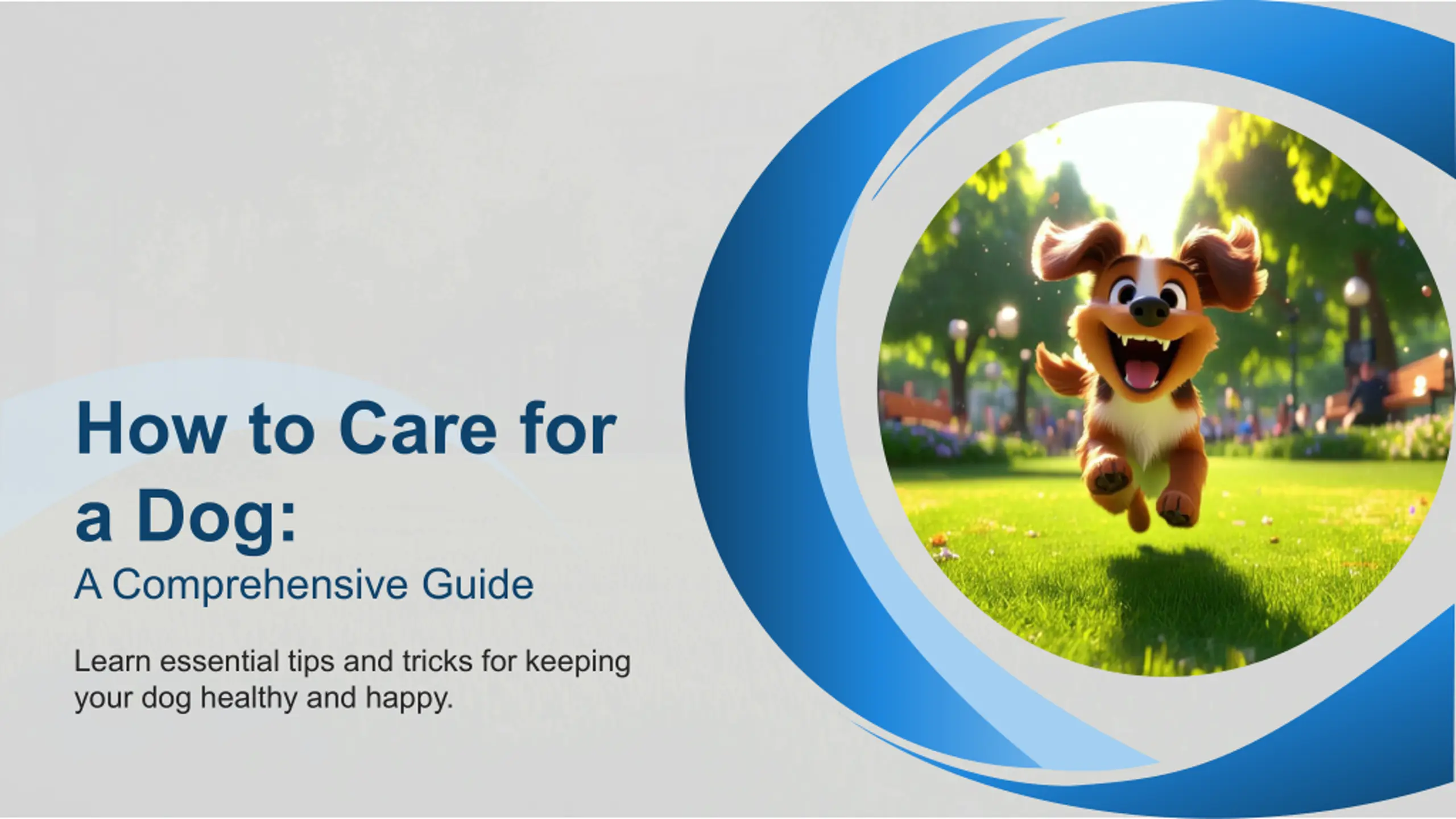 How to Care for a Dog:
A Comprehensive Guide

Learn essential tips and tricks for keeping your dog healthy and happy.